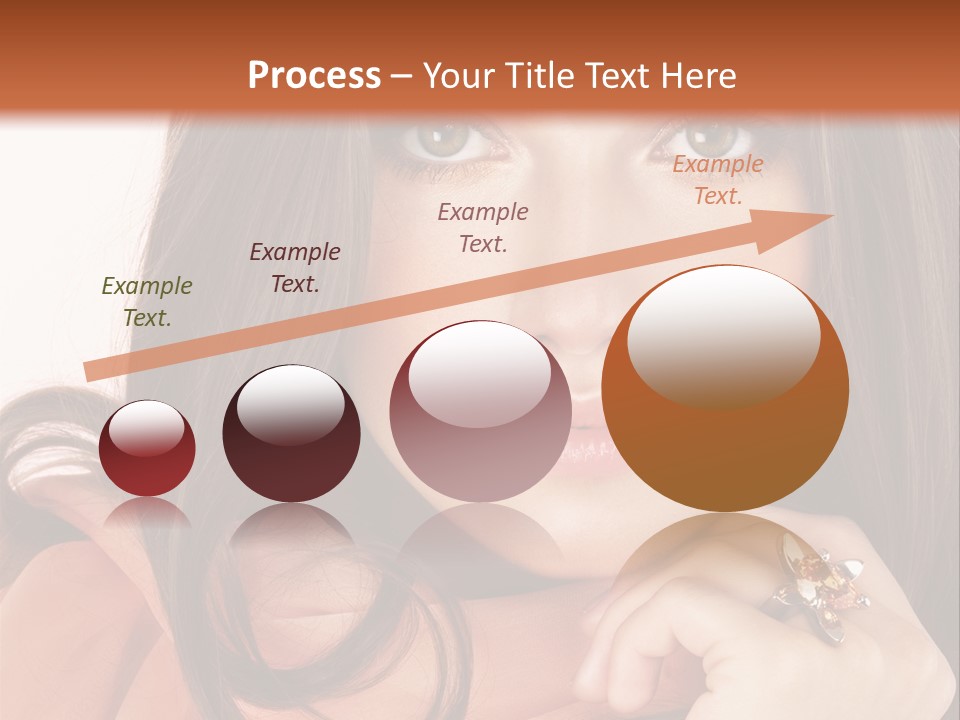 Process – Your Title Text Here

Example Text.

Example Text.

Example Text.

Example Text.